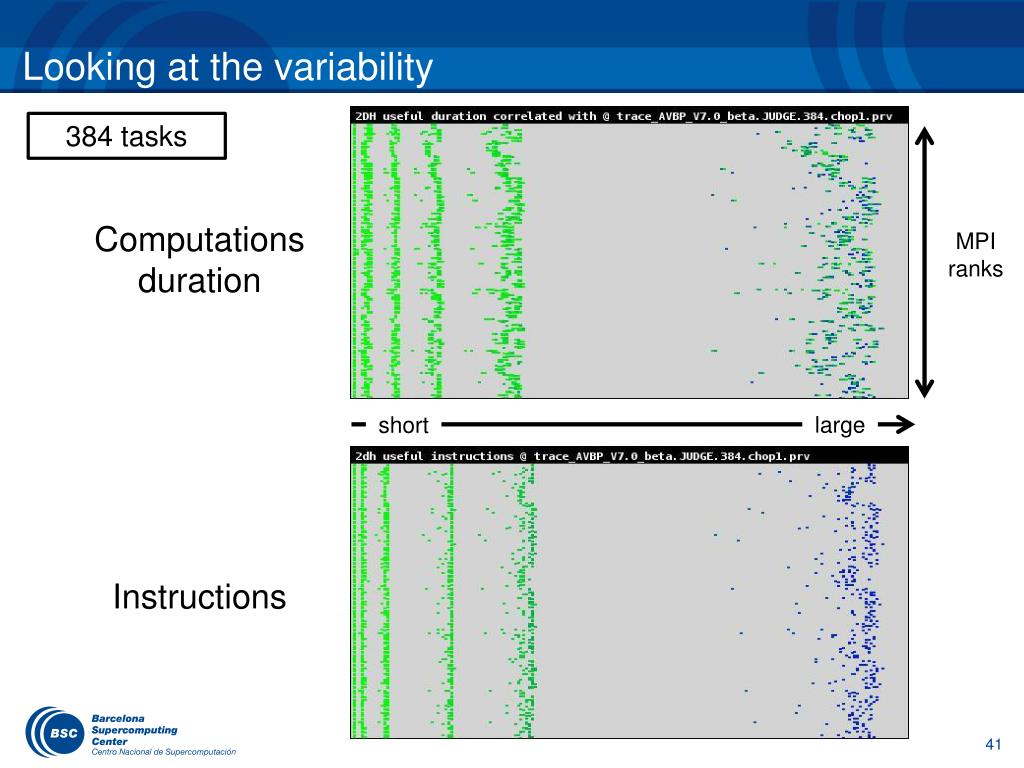 Looking at the variability

384 tasks

2DH useful duration correlated with @ trace_AVBP_V7.0_beta.JUDGE.384.chop1.prv

Computations duration

MPI ranks

short large

2dh useful instructions @ trace_AVBP_V7.0_beta.JUDGE.384.chop1.prv

Instructions

BSC Barcelona Supercomputing Center Centro Nacional de Supercomputación

41